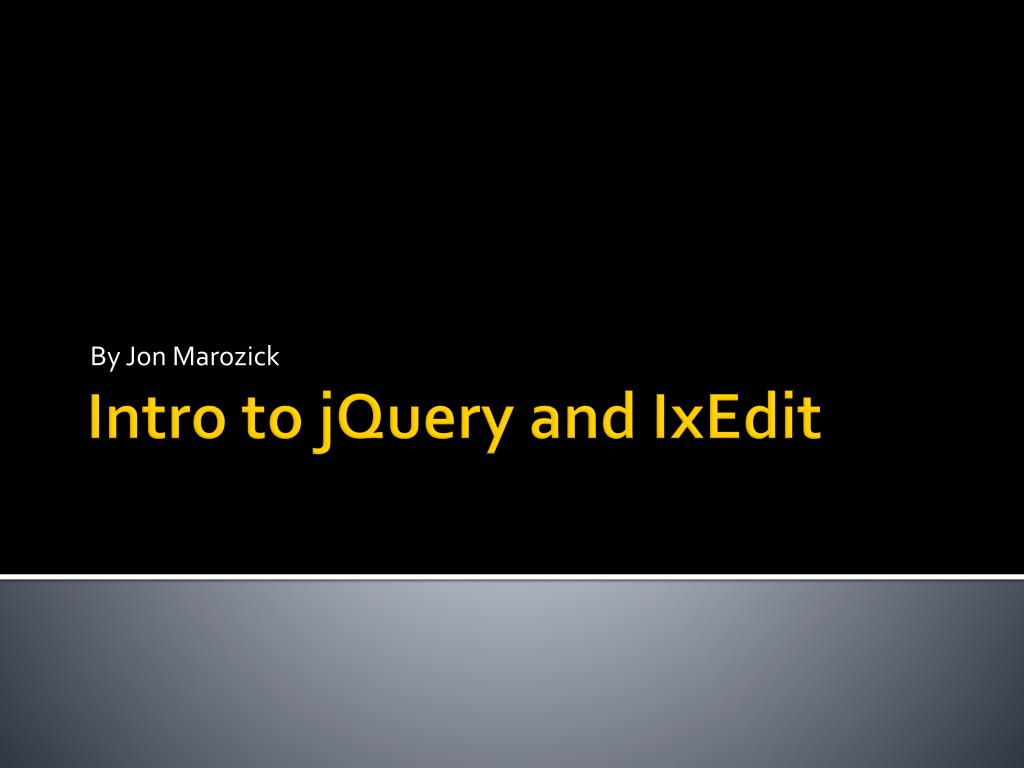 By Jon Marozick

Intro to jQuery and IxEdit